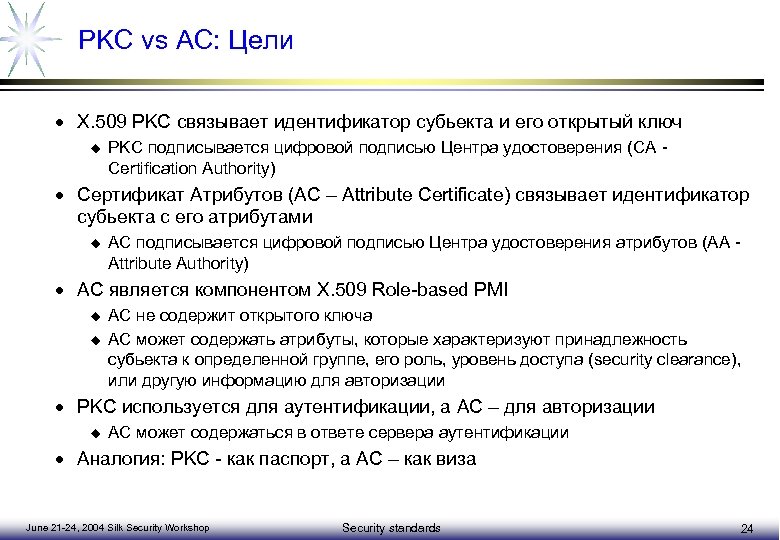 PKC vs AC: Цели

• X.509 PKC связывает идентификатор субьекта и его открытый ключ
  ◆ PKC подписывается цифровой подписью Центра удостоверения (CA - Certification Authority)
• Сертификат Атрибутов (AC – Attribute Certificate) связывает идентификатор субьекта с его атрибутами
  ◆ AC подписывается цифровой подписью Центра удостоверения атрибутов (AA - Attribute Authority)
• AC является компонентом X.509 Role-based PMI
  ◆ AC не содержит открытого ключа
  ◆ AC может содержать атрибуты, которые характеризуют принадлежность субьекта к определенной группе, его роль, уровень доступа (security clearance), или другую информацию для авторизации
• PKC используется для аутентификации, а AC – для авторизации
  ◆ AC может содержаться в ответе сервера аутентификации
• Аналогия: PKC - как паспорт, а AC – как виза

June 21-24, 2004 Silk Security Workshop

Security standards

24